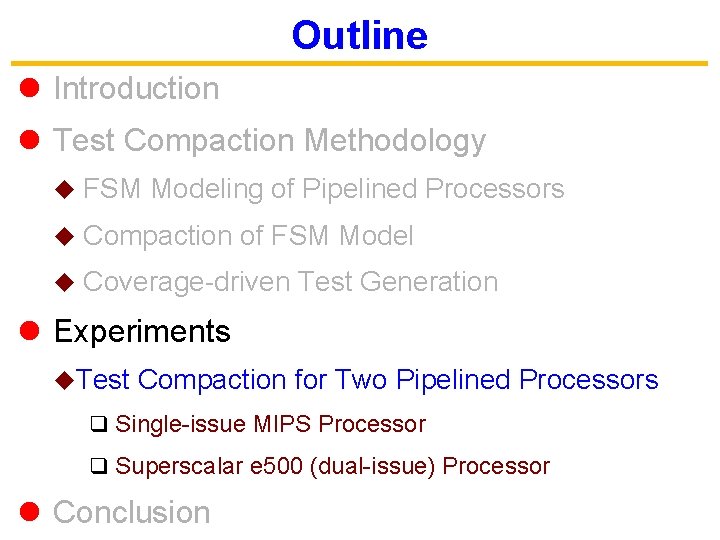 Outline

Introduction

Test Compaction Methodology

FSM Modeling of Pipelined Processors

Compaction of FSM Model

Coverage-driven Test Generation

Experiments

Test Compaction for Two Pipelined Processors

Single-issue MIPS Processor

Superscalar e500 (dual-issue) Processor

Conclusion